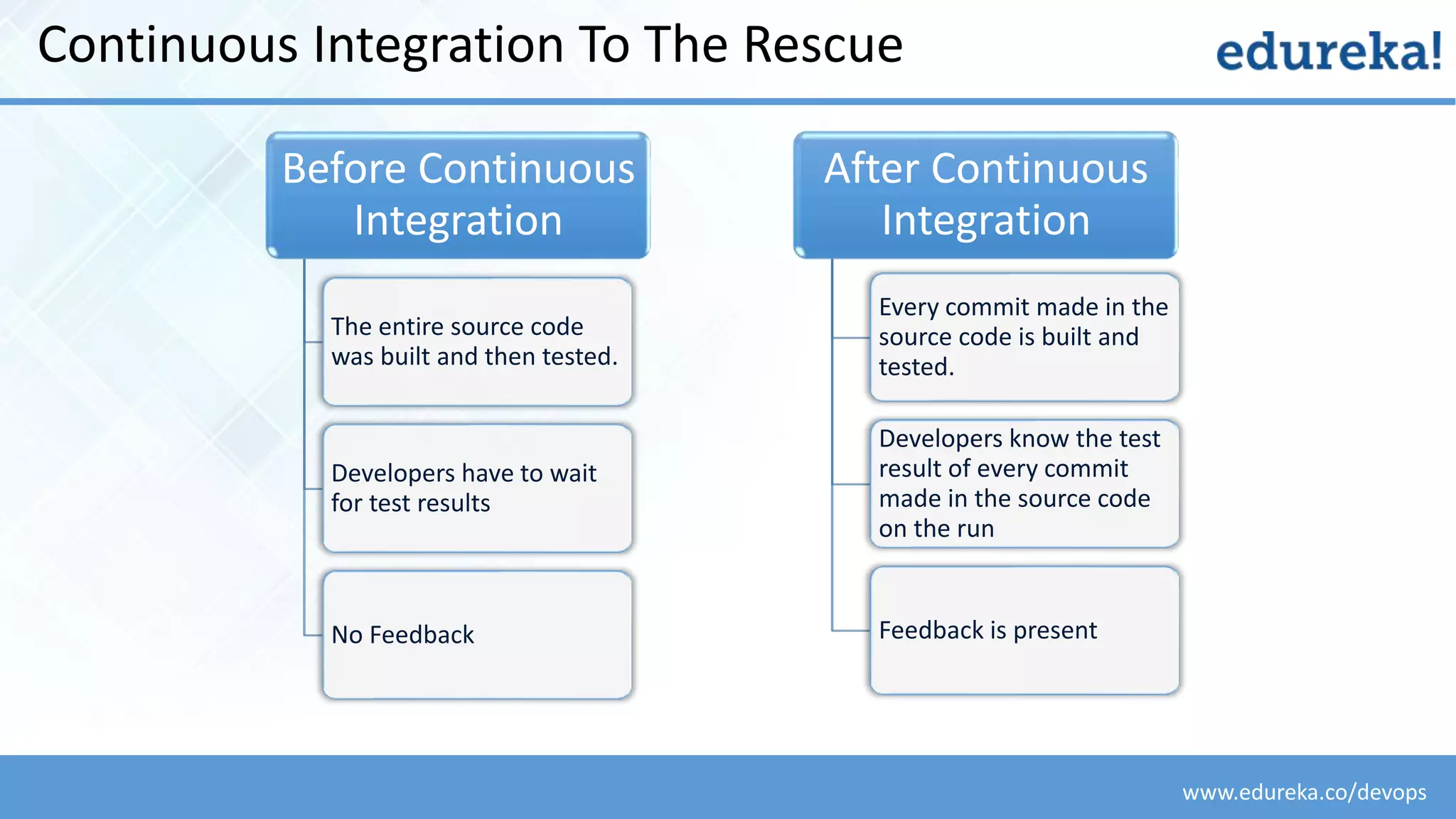 Continuous Integration To The Rescue

edureka!

Before Continuous Integration

The entire source code was built and then tested.

Developers have to wait for test results

No Feedback

After Continuous Integration

Every commit made in the source code is built and tested.

Developers know the test result of every commit made in the source code on the run

Feedback is present

www.edureka.co/devops